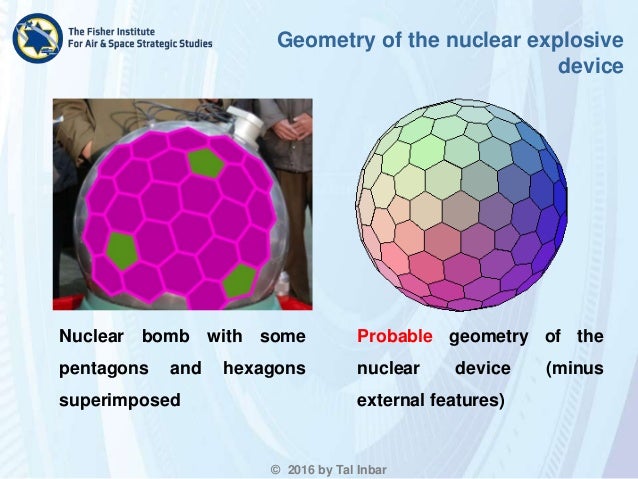 The Fisher Institute
For Air & Space Strategic Studies

Geometry of the nuclear explosive device

Nuclear bomb with some pentagons and hexagons superimposed

Probable geometry of the nuclear device (minus external features)

© 2016 by Tal Inbar